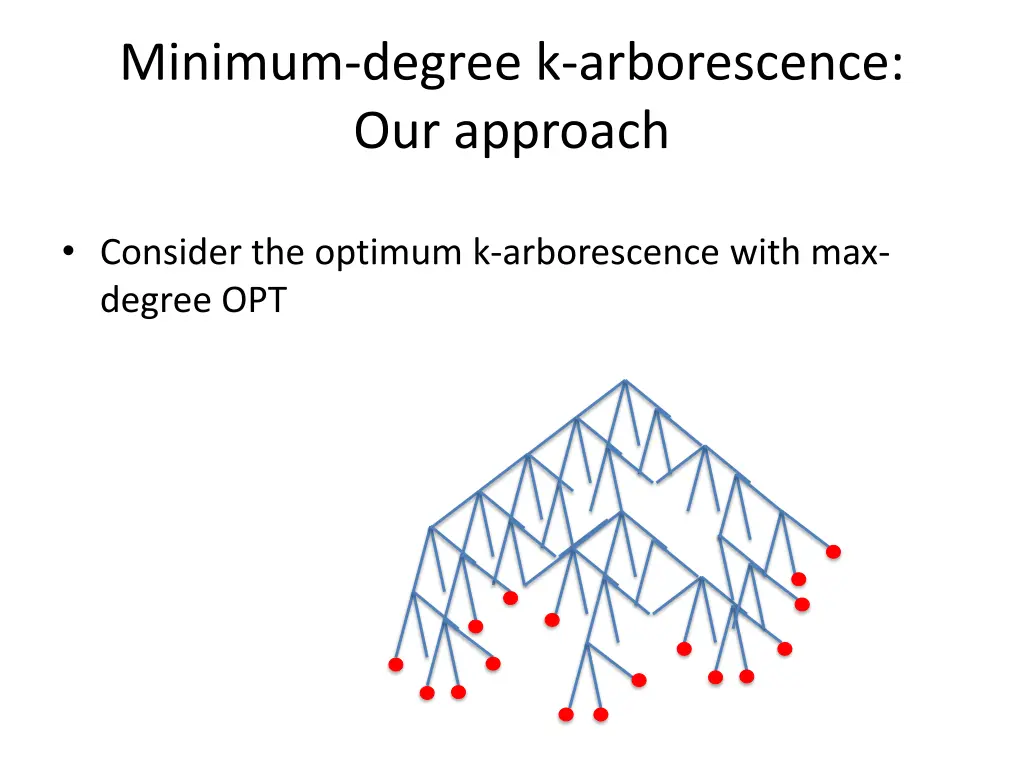 Minimum-degree k-arborescence: Our approach

• Consider the optimum k-arborescence with max-degree OPT